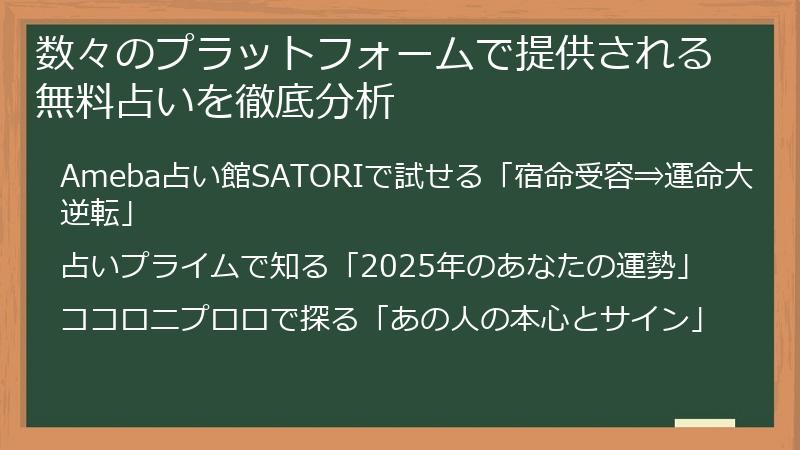 数々のプラットフォームで提供される無料占いを徹底分析

Ameba占い館SATORIで試せる「宿命受容⇒運命大逆転」

占いプライムで知る「2025年のあなたの運勢」

ココロニプロロで探る「あの人の本心とサイン」